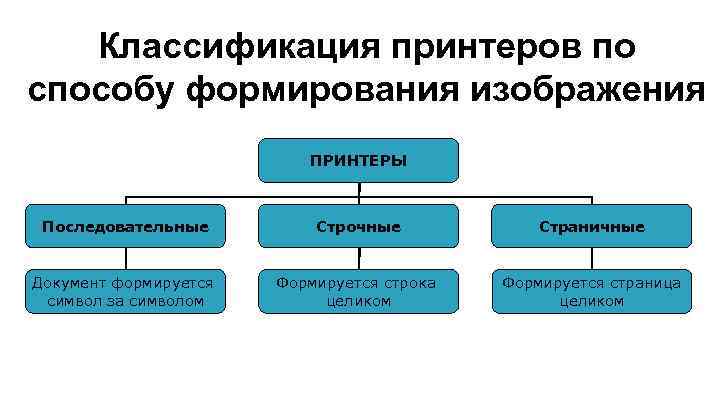 Классификация принтеров по способу формирования изображения

ПРИНТЕРЫ

Последовательные

Строчные

Страничные

Документ формируется символ за символом

Формируется строка целиком

Формируется страница целиком